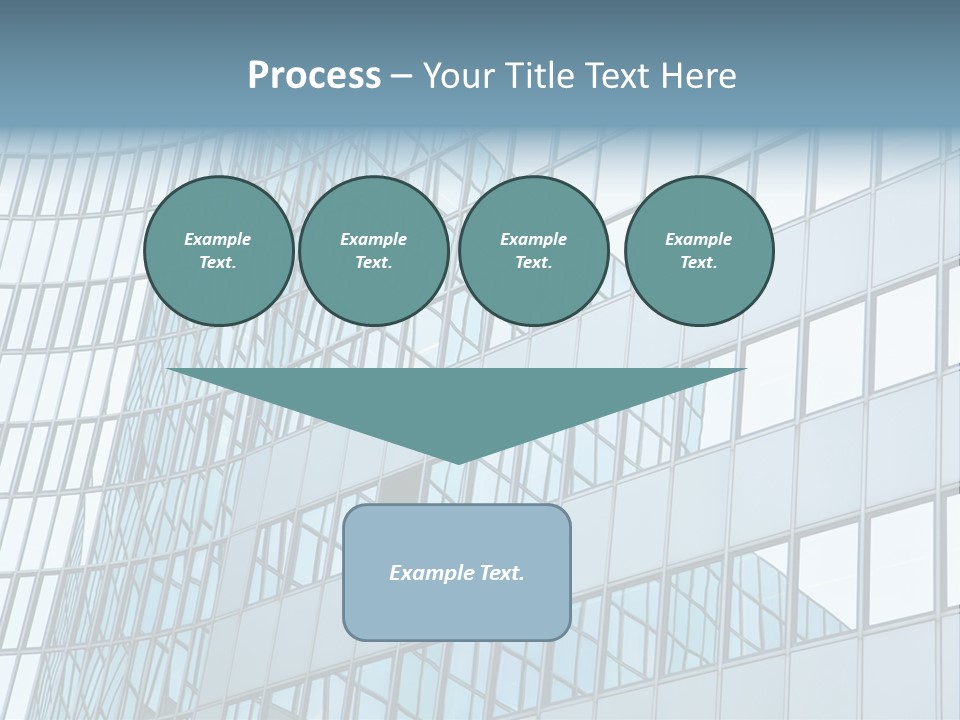 Process – Your Title Text Here

Example Text.

Example Text.

Example Text.

Example Text.

Example Text.